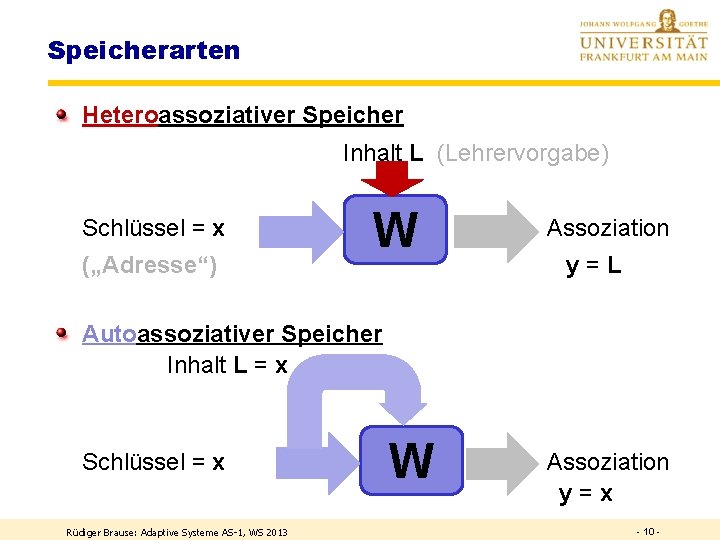 Speicherarten

JOHANN WOLFGANG GOETHE
UNIVERSITÄT
FRANKFURT AM MAIN

Heteroassoziativer Speicher

Inhalt L (Lehrervorgabe)

Schlüssel = x
(„Adresse“)

W

Assoziation
y = L

Autoassoziativer Speicher

Inhalt L = x

Schlüssel = x

W

Assoziation
y = x

Rüdiger Brause: Adaptive Systeme AS-1, WS 2013

- 10 -